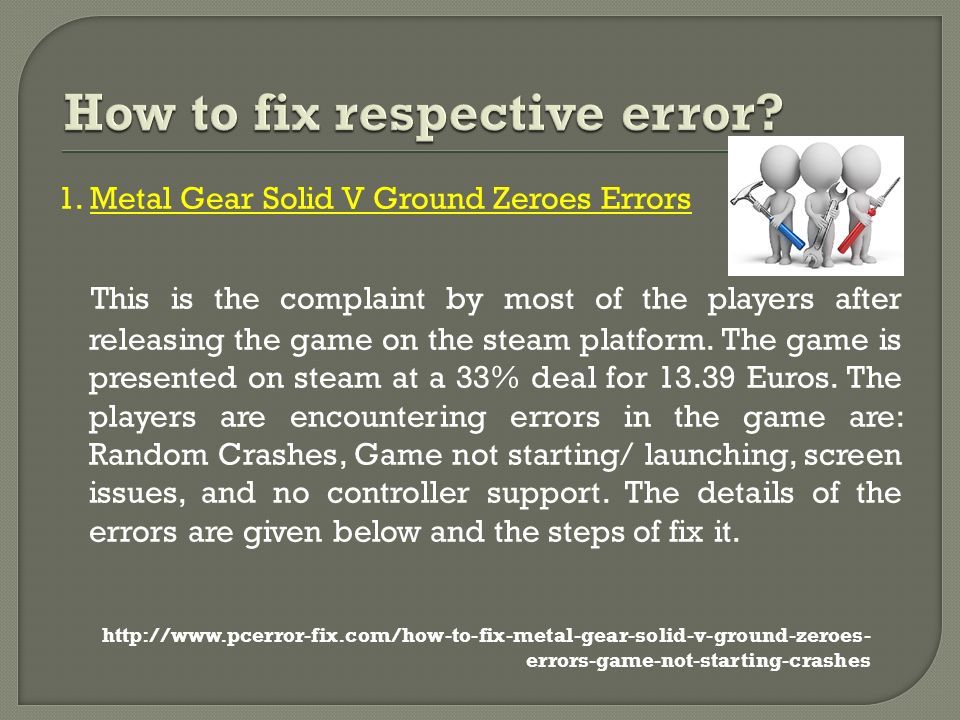 How to fix respective error?

1. Metal Gear Solid V Ground Zeroes Errors

This is the complaint by most of the players after releasing the game on the steam platform. The game is presented on steam at a 33% deal for 13.39 Euros. The players are encountering errors in the game are: Random Crashes, Game not starting/ launching, screen issues, and no controller support. The details of the errors are given below and the steps of fix it.

http://www.pcerror-fix.com/how-to-fix-metal-gear-solid-v-ground-zeroes-errors-game-not-starting-crashes